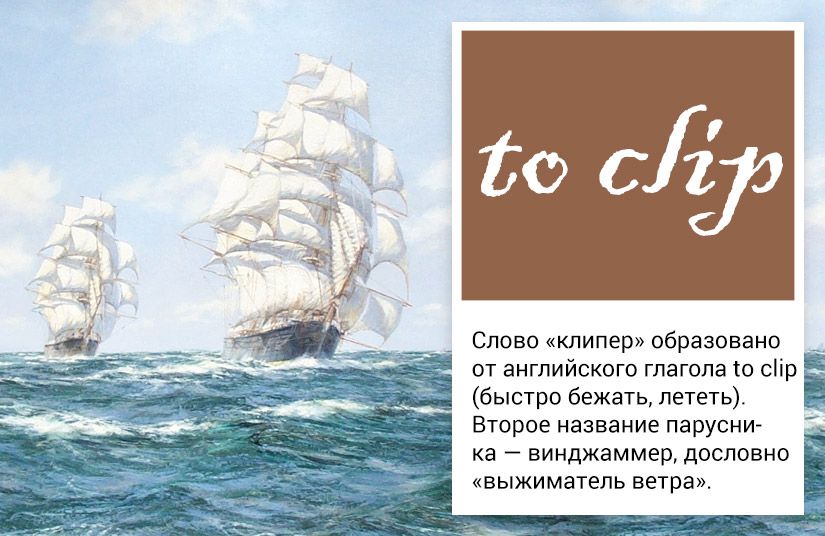 to clip

Слово «клипер» образовано от английского глагола to clip (быстро бежать, лететь). Второе название парусника — винджаммер, дословно «выжиматель ветра».